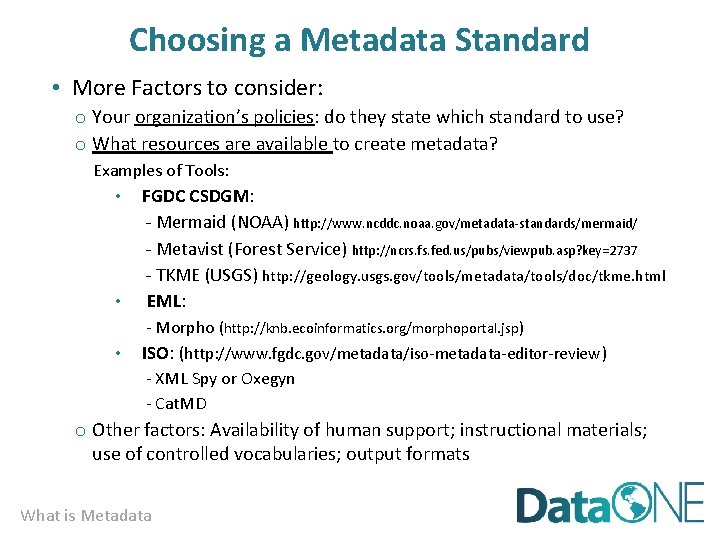 Choosing a Metadata Standard

• More Factors to consider:

o Your organization's policies: do they state which standard to use?

o What resources are available to create metadata?

Examples of Tools:

• FGDC CSDGM:

- Mermaid (NOAA) http://www.ncddc.noaa.gov/metadata-standards/mermaid/

- Metavist (Forest Service) http://ncrs.fs.fed.us/pubs/viewpub.asp?key=2737

- TKME (USGS) http://geology.usgs.gov/tools/metadata/tools/doc/tkme.html

• EML:

- Morpho (http://knb.ecoinformatics.org/morphoportal.jsp)

• ISO: (http://www.fgdc.gov/metadata/iso-metadata-editor-review)

- XML Spy or Oxegyn

- CatMD

o Other factors: Availability of human support; instructional materials; use of controlled vocabularies; output formats

What is Metadata

DataONE